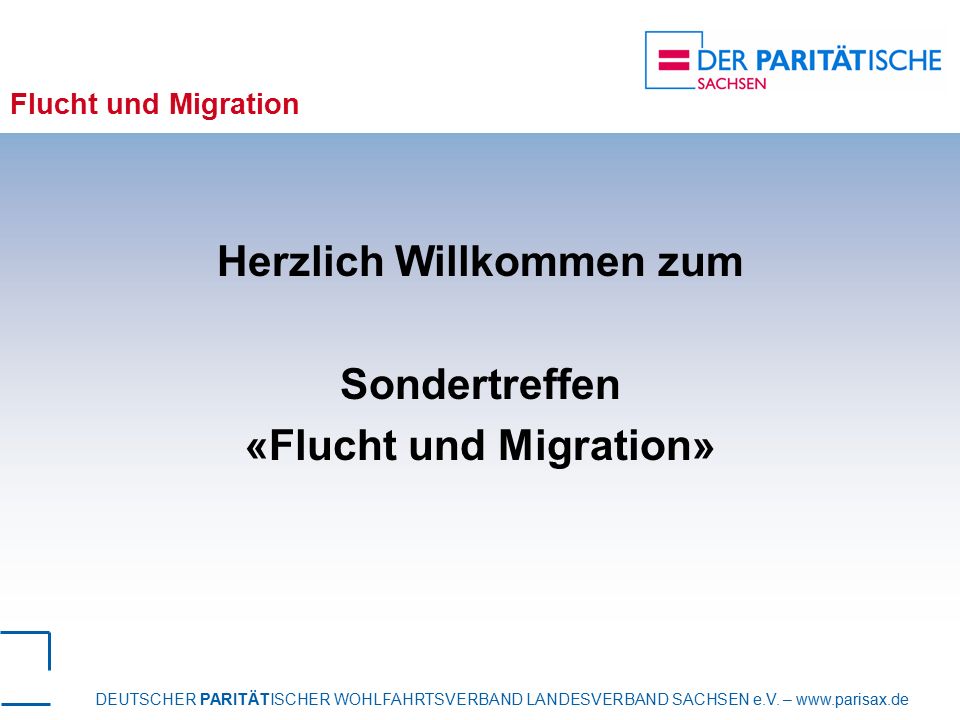 DER PARITÄTISCHE
SACHSEN

Flucht und Migration

Herzlich Willkommen zum

Sondertreffen
«Flucht und Migration»

DEUTSCHER PARITÄTISCHER WOHLFAHRTSVERBAND LANDESVERBAND SACHSEN e.V. – www.parisax.de